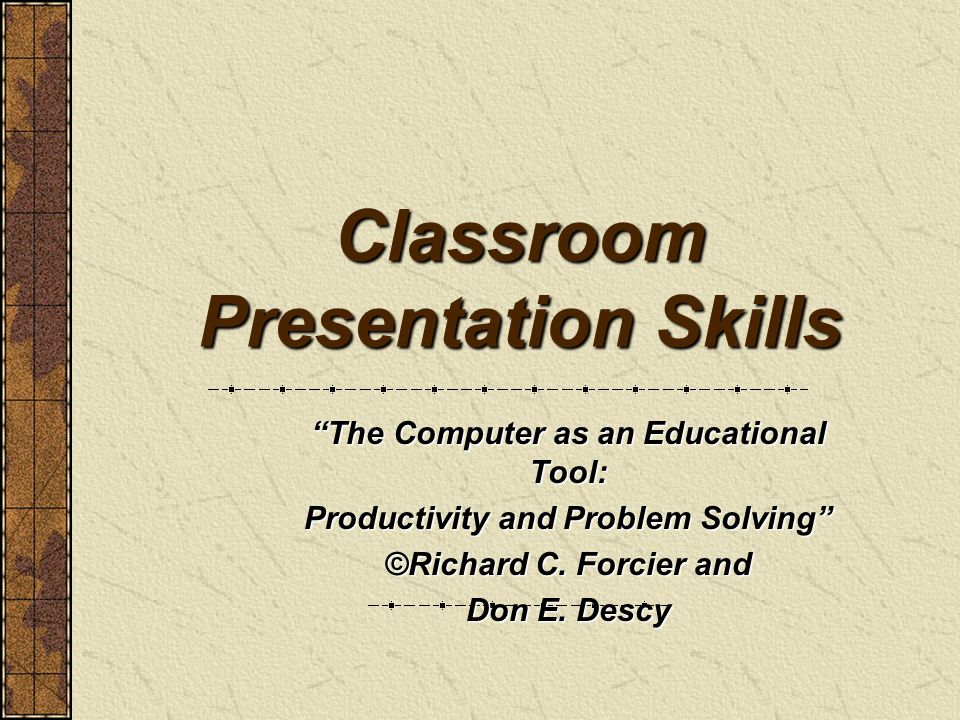 Classroom Presentation Skills

“The Computer as an Educational Tool:
Productivity and Problem Solving”
©Richard C. Forcier and
Don E. Descy